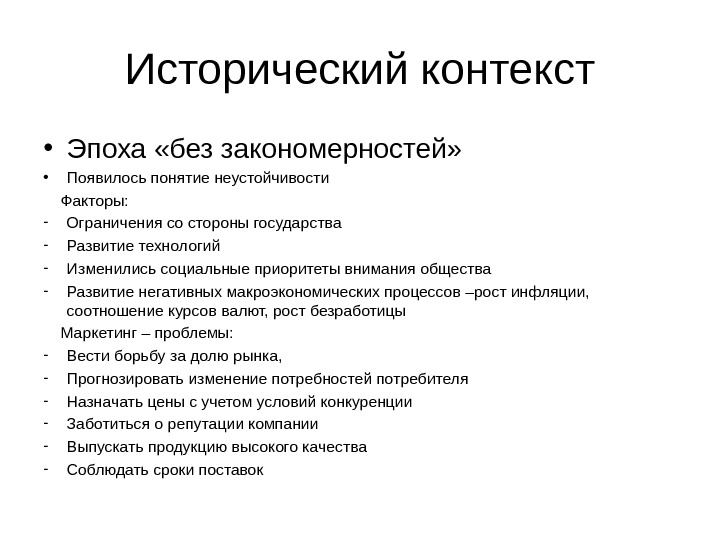 Исторический контекст

• Эпоха «без закономерностей»
• Появилось понятие неустойчивости
Факторы:
- Ограничения со стороны государства
- Развитие технологий
- Изменились социальные приоритеты внимания общества
- Развитие негативных макроэкономических процессов –рост инфляции, соотношение курсов валют, рост безработицы
Маркетинг – проблемы:
- Вести борьбу за долю рынка,
- Прогнозировать изменение потребностей потребителя
- Назначать цены с учетом условий конкуренции
- Заботиться о репутации компании
- Выпускать продукцию высокого качества
- Соблюдать сроки поставок